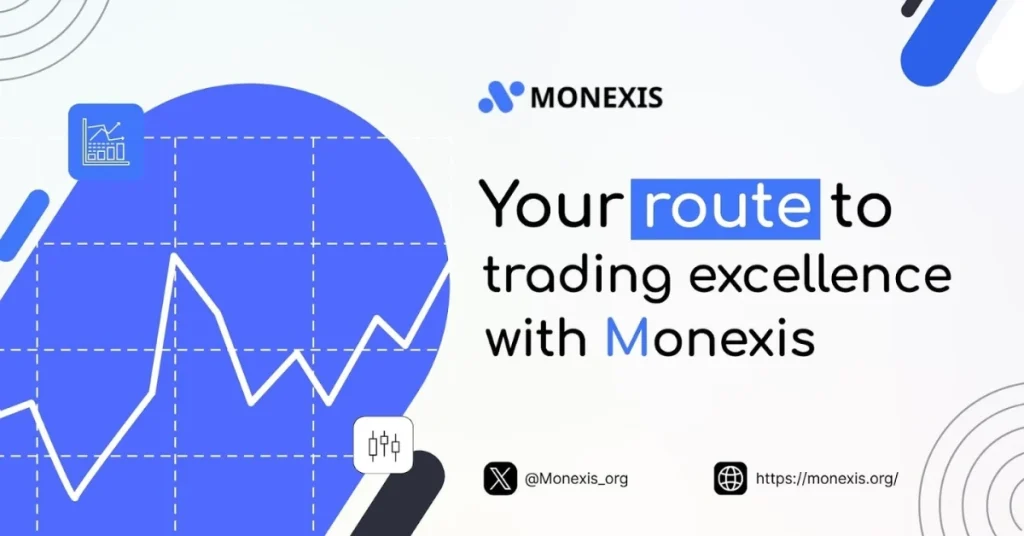 MONEXIS

Your route to trading excellence with Monexis

@Monexis_org

https://monexis.org/